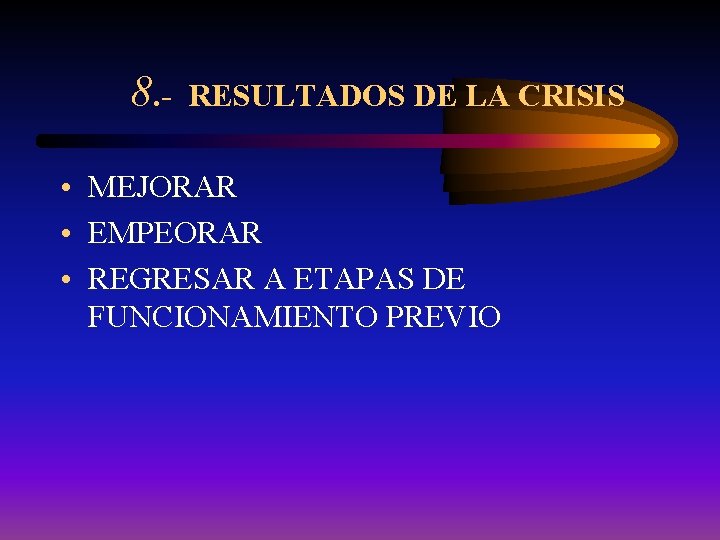 8.- RESULTADOS DE LA CRISIS

• MEJORAR
• EMPEORAR
• REGRESAR A ETAPAS DE FUNCIONAMIENTO PREVIO